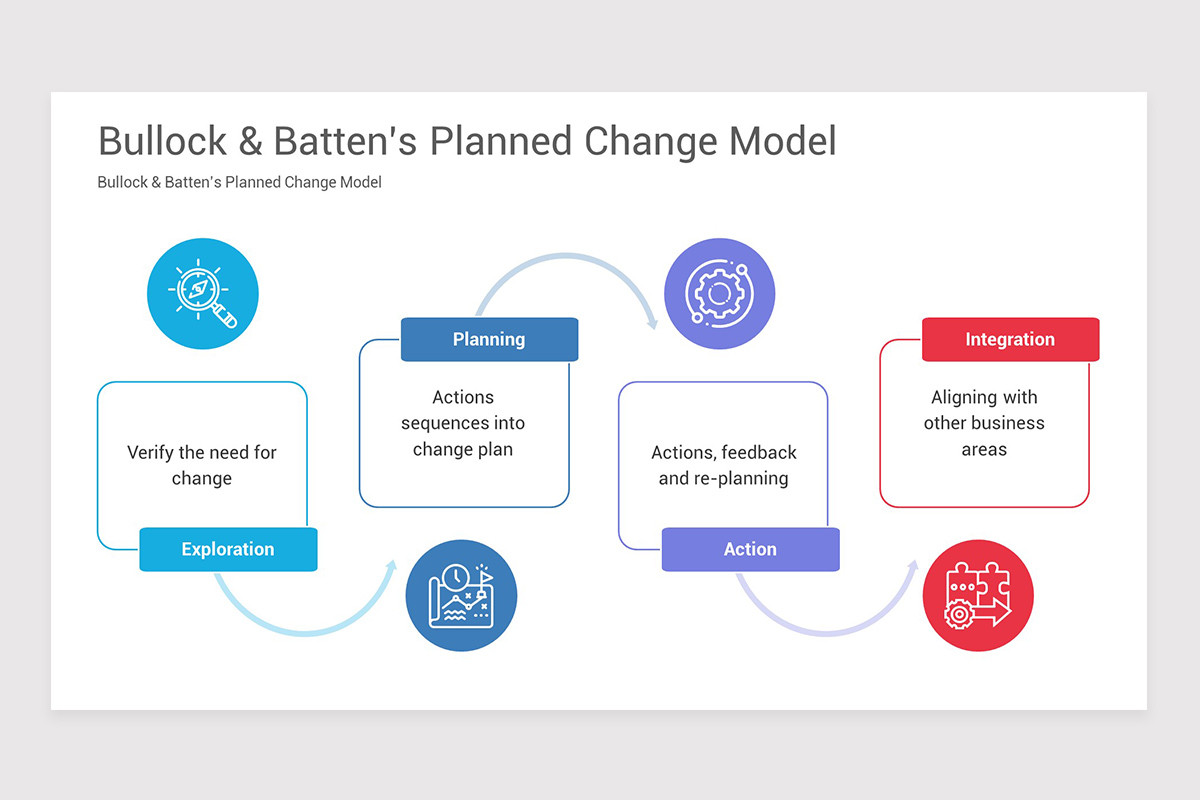 Bullock & Batten's Planned Change Model

Bullock & Batten's Planned Change Model

Verify the need for change

Exploration

Planning

Actions sequences into change plan

Actions, feedback and re-planning

Action

Integration

Aligning with other business areas